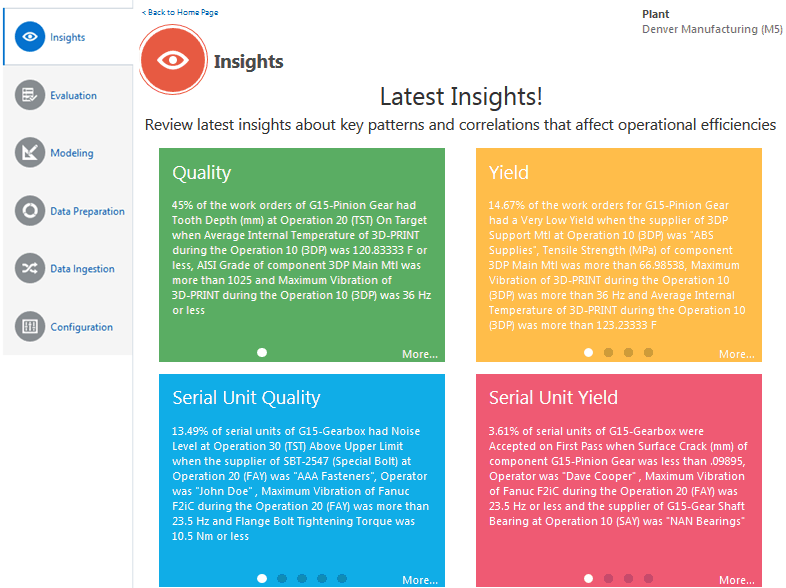 Insights

Evaluation

Modeling

Data Preparation

Data Ingestion

Configuration

< Back to Home Page

Plant
Denver Manufacturing (M5)

Insights

Latest Insights!

Review latest insights about key patterns and correlations that affect operational efficiencies

Quality

45% of the work orders of G15-Pinion Gear had Tooth Depth (mm) at Operation 20 (TST) On Target when Average Internal Temperature of 3D-PRINT during the Operation 10 (3DP) was 120.83333 F or less, AISI Grade of component 3DP Main Mtl was more than 1025 and Maximum Vibration of 3D-PRINT during the Operation 10 (3DP) was 36 Hz or less

More...

Yield

14.67% of the work orders for G15-Pinion Gear had a Very Low Yield when the supplier of 3DP Support Mtl at Operation 10 (3DP) was "ABS Supplies", Tensile Strength (MPa) of component 3DP Main Mtl was more than 66.98538, Maximum Vibration of 3D-PRINT during the Operation 10 (3DP) was more than 36 Hz and Average Internal Temperature of 3D-PRINT during the Operation 10 (3DP) was more than 123.23333 F

More...

Serial Unit Quality

13.49% of serial units of G15-Gearbox had Noise Level at Operation 30 (TST) Above Upper Limit when the supplier of SBT-2547 (Special Bolt) at Operation 20 (FAY) was "AAA Fasteners", Operator was "John Doe" , Maximum Vibration of Fanuc F2iC during the Operation 20 (FAY) was more than 23.5 Hz and Flange Bolt Tightening Torque was 10.5 Nm or less

More...

Serial Unit Yield

3.61% of serial units of G15-Gearbox were Accepted on First Pass when Surface Crack (mm) of component G15-Pinion Gear was less than .09895, Operator was "Dave Cooper" , Maximum Vibration of Fanuc F2iC during the Operation 20 (FAY) was 23.5 Hz or less and the supplier of G15-Gear Shaft Bearing at Operation 10 (SAY) was "NAN Bearings"

More...